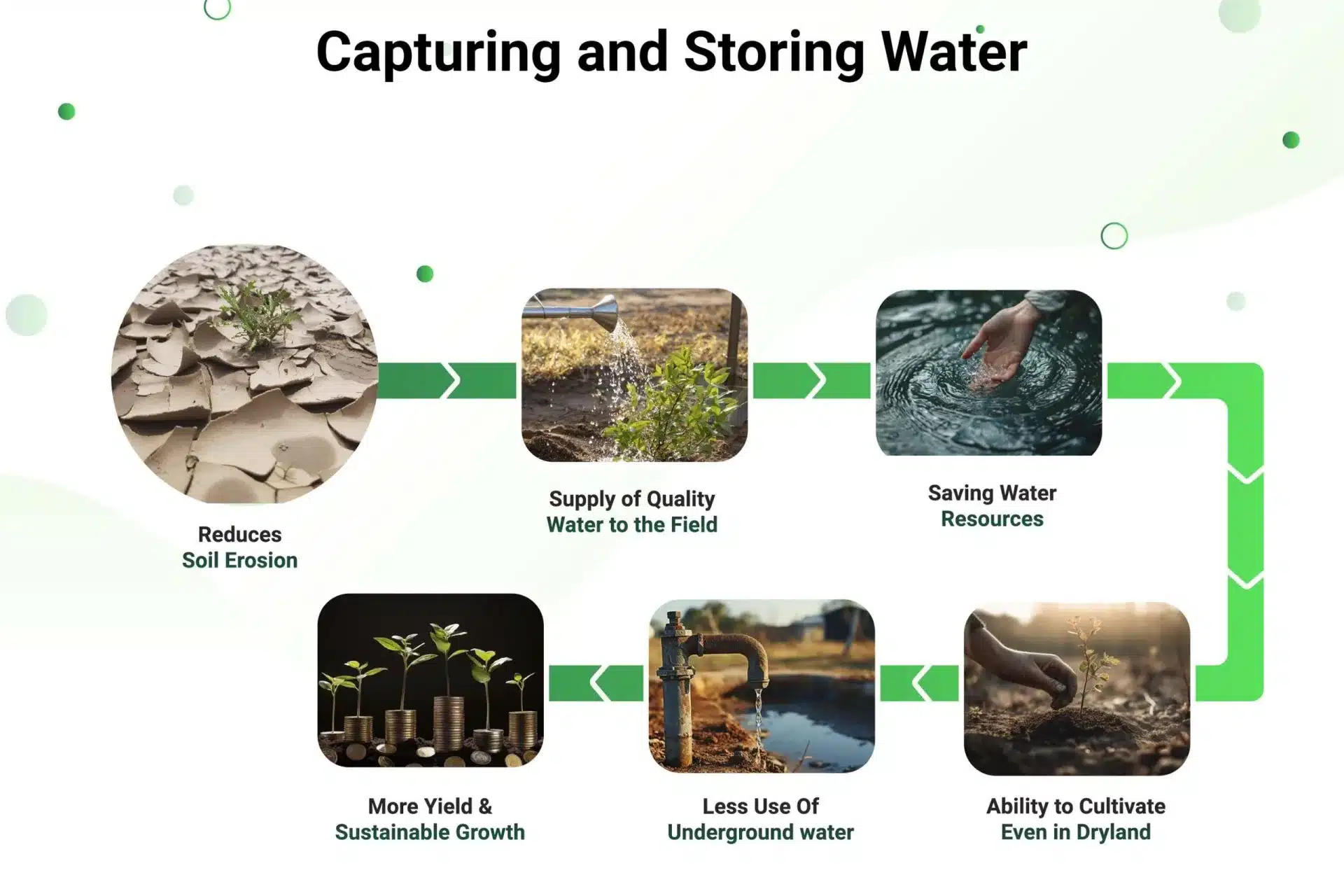 Capturing and Storing Water

Reduces
Soil Erosion

Supply of Quality
Water to the Field

Saving Water
Resources

Ability to Cultivate
Even in Dryland

Less Use Of
Underground water

More Yield &
Sustainable Growth